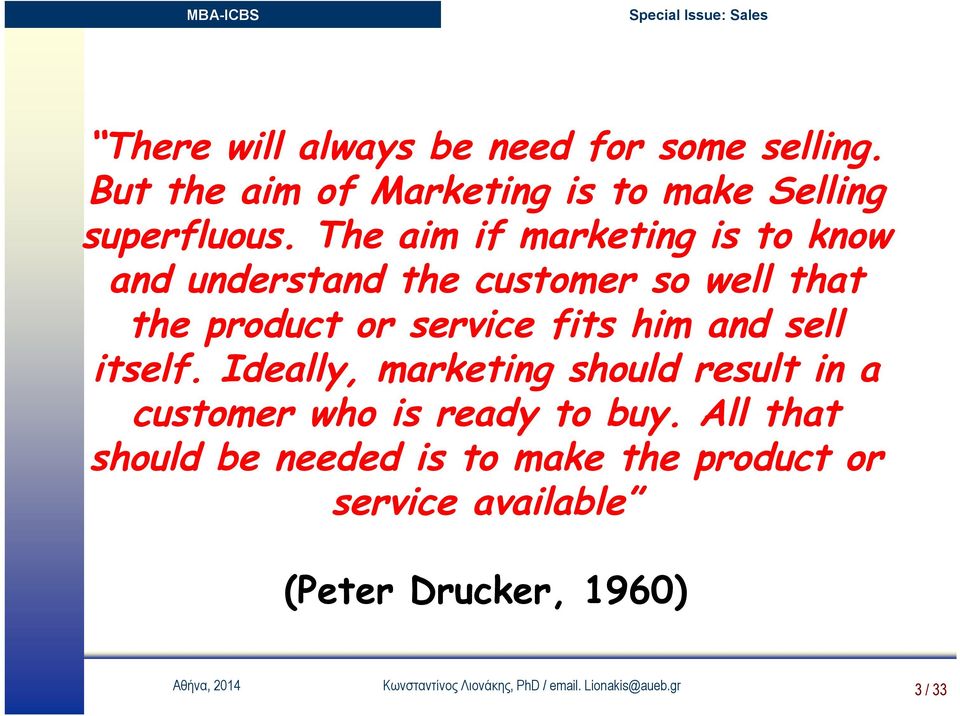 MBA-ICBS

Special Issue: Sales

"There will always be need for some selling. But the aim of Marketing is to make Selling superfluous. The aim if marketing is to know and understand the customer so well that the product or service fits him and sell itself. Ideally, marketing should result in a customer who is ready to buy. All that should be needed is to make the product or service available"

(Peter Drucker, 1960)

Αθήνα, 2014

Κωνσταντίνος Λιονάκης, PhD / email. Lionakis@aueb.gr

3 / 33